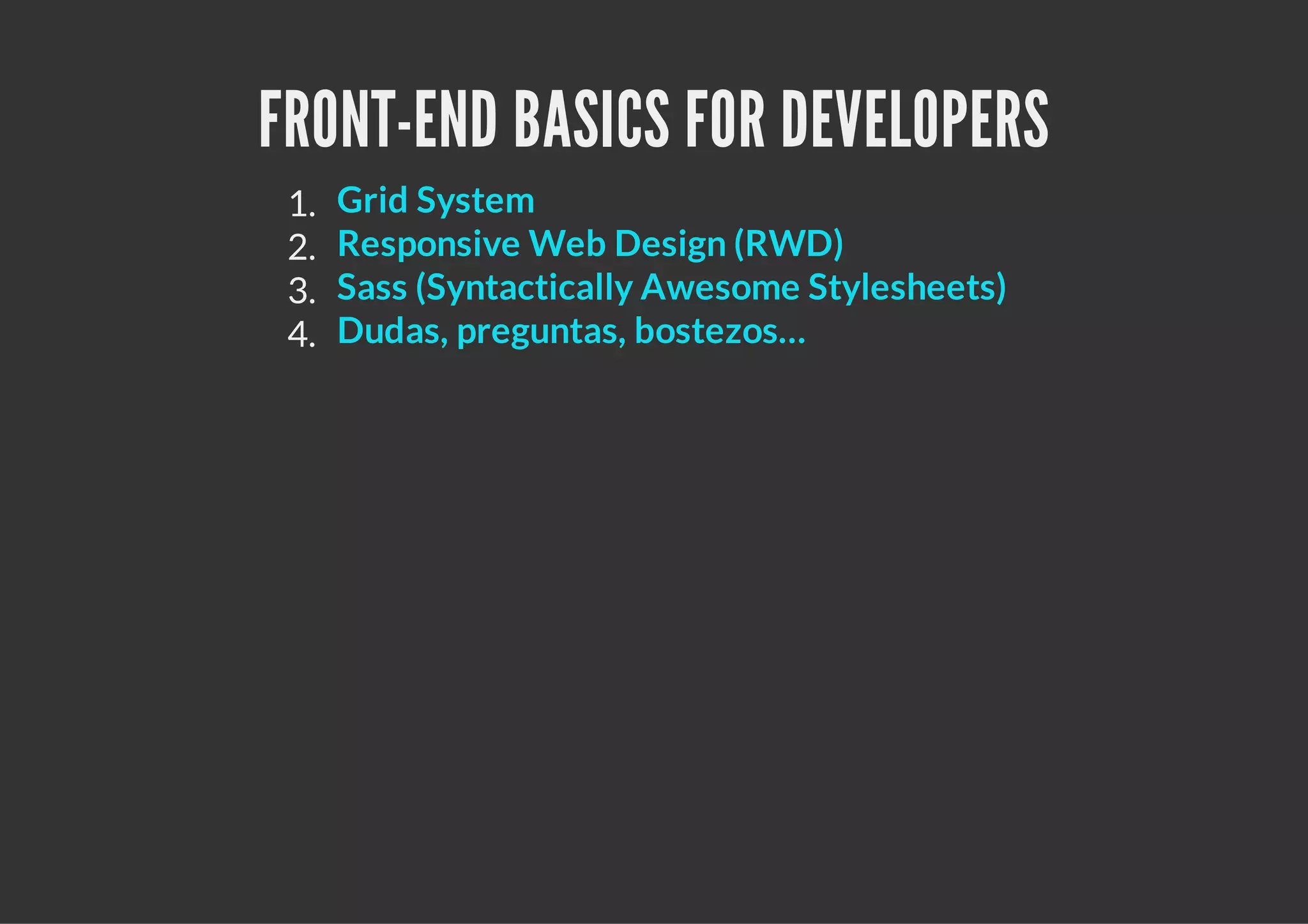 FRONT-END BASICS FOR DEVELOPERS

1. Grid System
2. Responsive Web Design (RWD)
3. Sass (Syntactically Awesome Stylesheets)
4. Dudas, preguntas, bostezos…